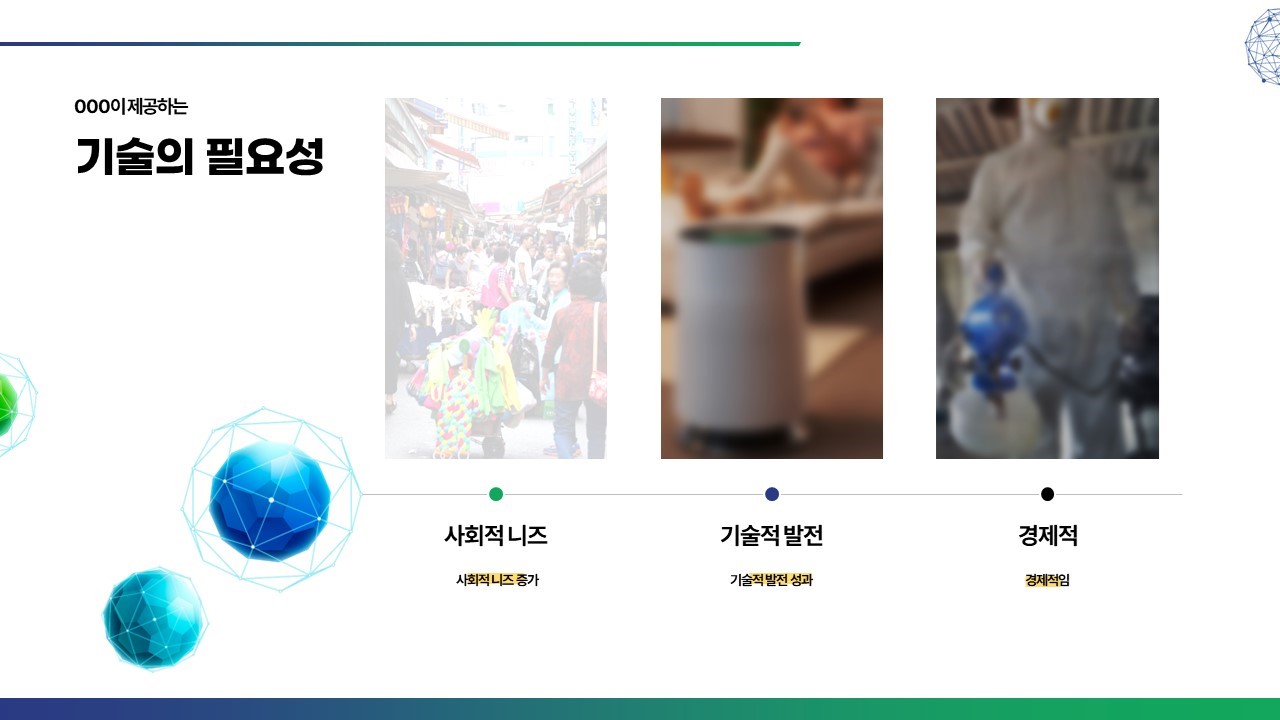 000이 제공하는

기술의 필요성

사회적 니즈

사회적 니즈 증가

기술적 발전

기술적 발전 성과

경제적

경제적임